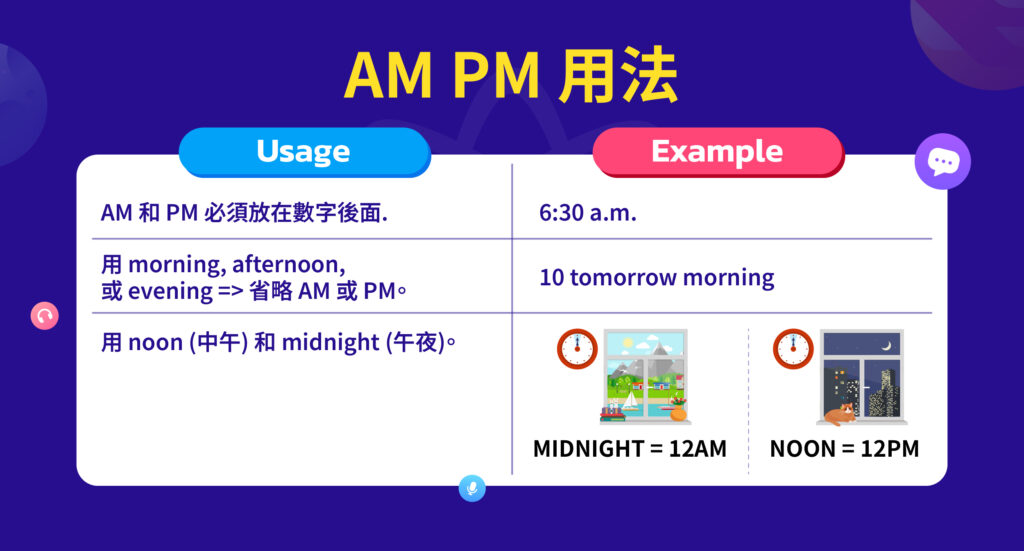 AM PM 用法

| Usage | Example |
|---|---|
| AM 和 PM 必須放在數字後面. | 6:30 a.m. |
| 用 morning, afternoon, 或 evening => 省略 AM 或 PM。 | 10 tomorrow morning |
| 用 noon (中午) 和 midnight (午夜)。 | MIDNIGHT = 12AM NOON = 12PM |